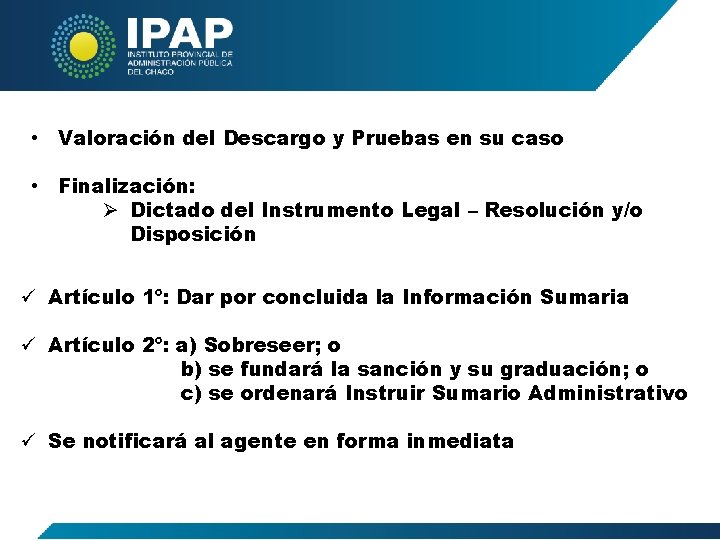 IPAP
INSTITUTO PROVINCIAL DE ADMINISTRACIÓN PÚBLICA DEL CHACO

• Valoración del Descargo y Pruebas en su caso

• Finalización:
➢ Dictado del Instrumento Legal – Resolución y/o Disposición

✓ Artículo 1°: Dar por concluida la Información Sumaria

✓ Artículo 2°: a) Sobreseer; o
b) se fundará la sanción y su graduación; o
c) se ordenará Instruir Sumario Administrativo

✓ Se notificará al agente en forma inmediata